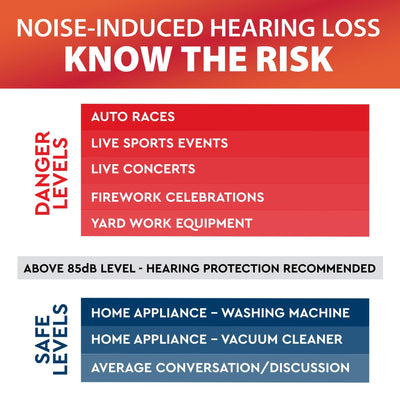 NOISE-INDUCED HEARING LOSS
KNOW THE RISK

DANGER LEVELS

AUTO RACES
LIVE SPORTS EVENTS
LIVE CONCERTS
FIREWORK CELEBRATIONS
YARD WORK EQUIPMENT

ABOVE 85dB LEVEL - HEARING PROTECTION RECOMMENDED

SAFE LEVELS

HOME APPLIANCE – WASHING MACHINE
HOME APPLIANCE – VACUUM CLEANER
AVERAGE CONVERSATION/DISCUSSION